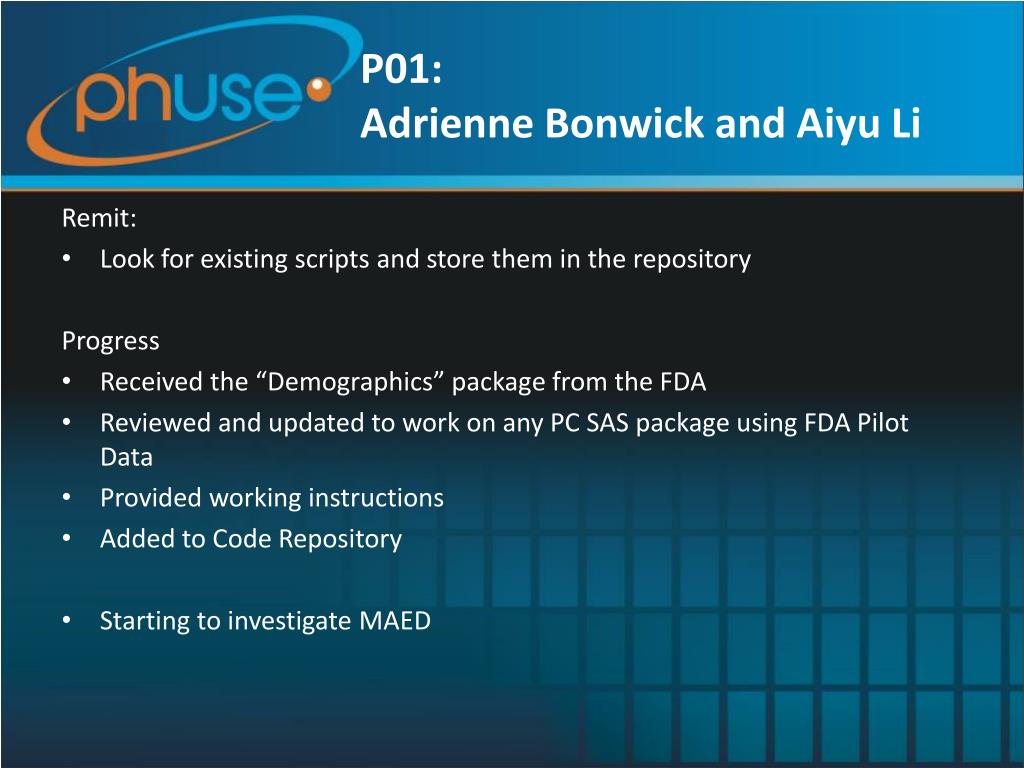 phuse

P01:
Adrienne Bonwick and Aiyu Li

Remit:
• Look for existing scripts and store them in the repository

Progress
• Received the “Demographics” package from the FDA
• Reviewed and updated to work on any PC SAS package using FDA Pilot Data
• Provided working instructions
• Added to Code Repository

• Starting to investigate MAED